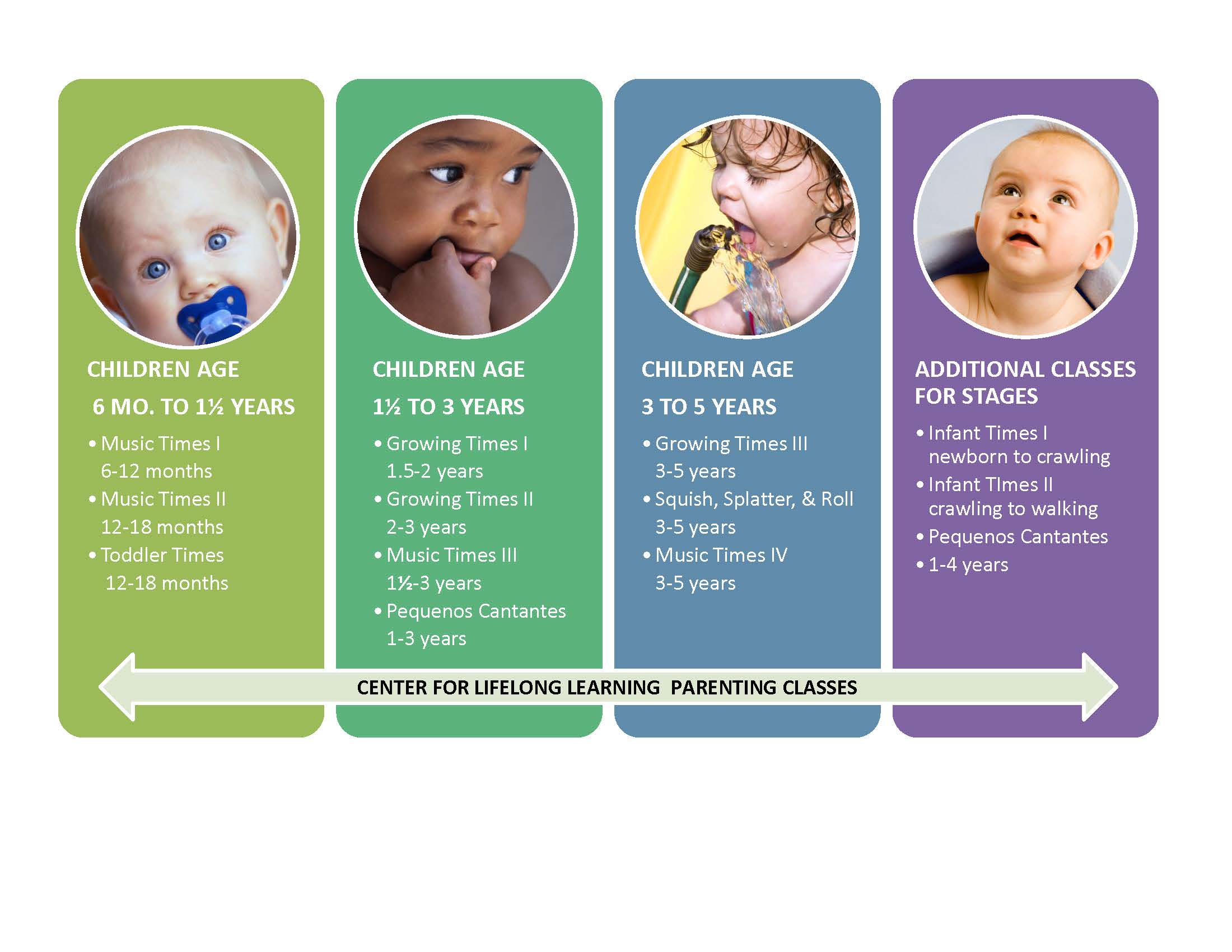 CHILDREN AGE

6 MO. TO 1½ YEARS

• Music Times I
6-12 months
• Music Times II
12-18 months
• Toddler Times
12-18 months

CHILDREN AGE

1½ TO 3 YEARS

• Growing Times I
1.5-2 years
• Growing Times II
2-3 years
• Music Times III
1½-3 years
• Pequenos Cantantes
1-3 years

CHILDREN AGE

3 TO 5 YEARS

• Growing Times III
3-5 years
• Squish, Splatter, & Roll
3-5 years
• Music Times IV
3-5 years

ADDITIONAL CLASSES FOR STAGES

• Infant Times I
newborn to crawling
• Infant TImes II
crawling to walking
• Pequenos Cantantes
• 1-4 years

CENTER FOR LIFELONG LEARNING PARENTING CLASSES